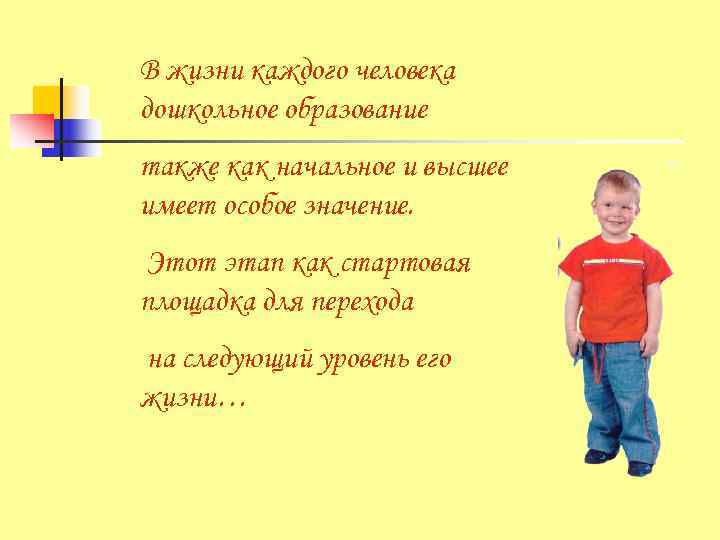 В жизни каждого человека дошкольное образование

также как начальное и высшее имеет особое значение.

Этот этап как стартовая площадка для перехода

на следующий уровень его жизни…